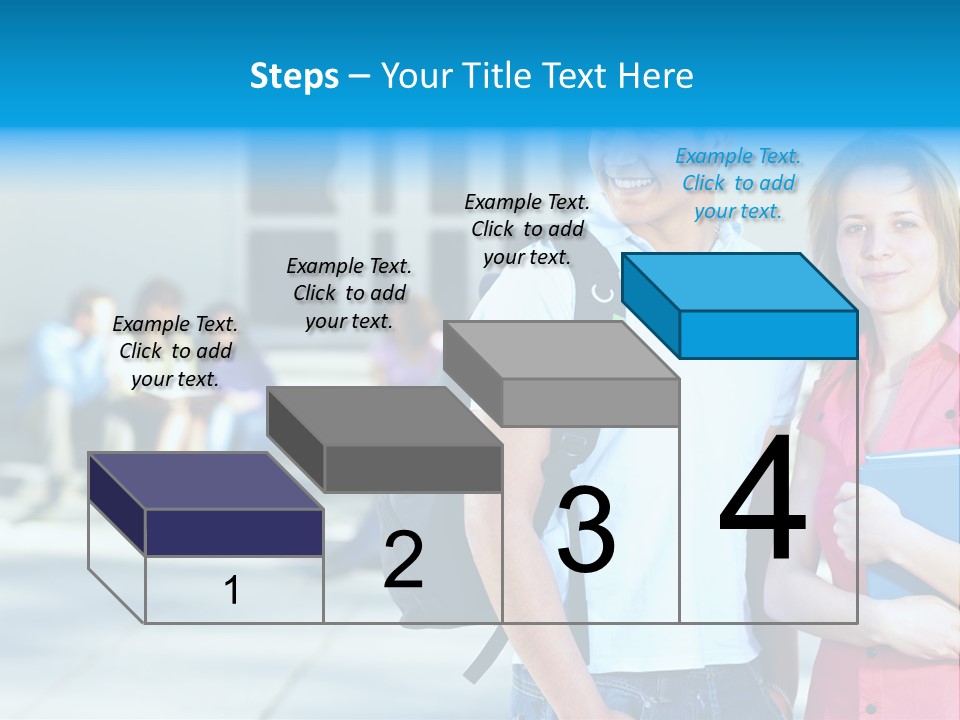 Steps – Your Title Text Here

Example Text. Click to add your text.

Example Text. Click to add your text.

Example Text. Click to add your text.

Example Text. Click to add your text.

1

2

3

4